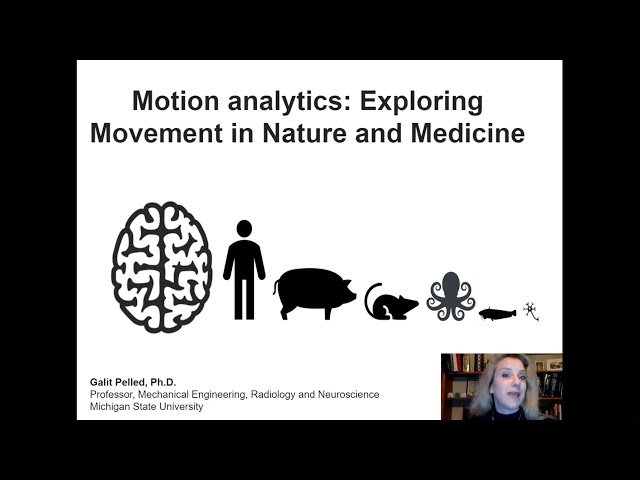 Motion analytics: Exploring Movement in Nature and Medicine

Galit Pelled, Ph.D.
Professor, Mechanical Engineering, Radiology and Neuroscience
Michigan State University